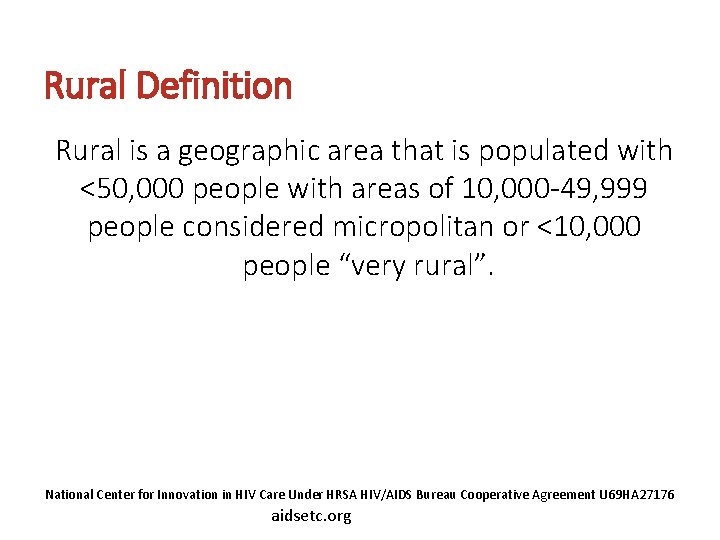 Rural Definition

Rural is a geographic area that is populated with <50,000 people with areas of 10,000-49,999 people considered micropolitan or <10,000 people “very rural”.

National Center for Innovation in HIV Care Under HRSA HIV/AIDS Bureau Cooperative Agreement U69HA27176
aidsetc.org